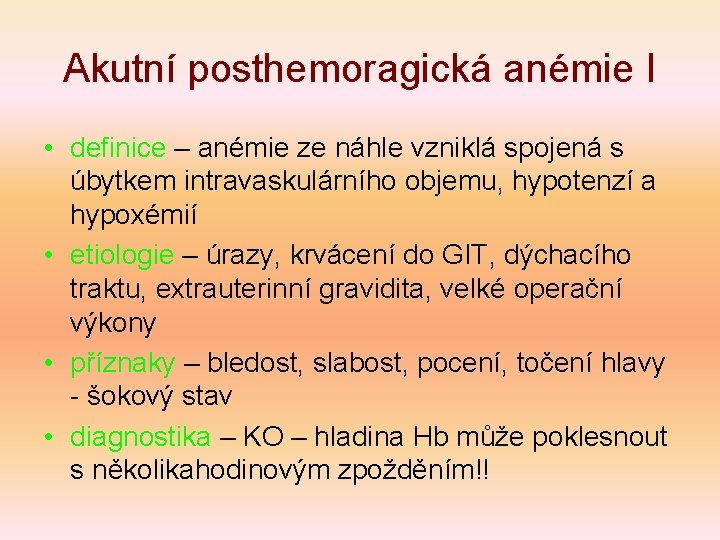 Akutní posthemoragická anémie I

• definice – anémie ze náhle vzniklá spojená s úbytkem intravaskulárního objemu, hypotenzí a hypoxémií

• etiologie – úrazy, krvácení do GIT, dýchacího traktu, extrauterinní gravidita, velké operační výkony

• příznaky – bledost, slabost, pocení, točení hlavy - šokový stav

• diagnostika – KO – hladina Hb může poklesnout s několikahodinovým zpožděním!!